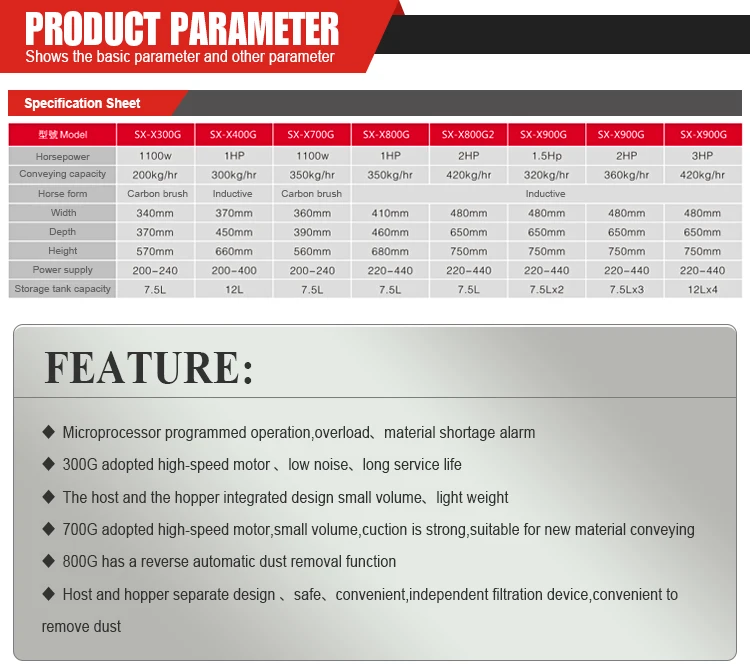 PRODUCT PARAMETER
Shows the basic parameter and other parameter

Specification Sheet

| 型號 Model | SX-X300G | SX-X400G | SX-X700G | SX-X800G | SX-X800G2 | SX-X900G | SX-X900G | SX-X900G |
|---|---|---|---|---|---|---|---|---|
| Horsepower | 1100w | 1HP | 1100w | 1HP | 2HP | 1.5Hp | 2HP | 3HP |
| Conveying capacity | 200kg/hr | 300kg/hr | 350kg/hr | 350kg/hr | 420kg/hr | 320kg/hr | 360kg/hr | 420kg/hr |
| Horse form | Carbon brush | Inductive | Carbon brush | Inductive | | | | |
| Width | 340mm | 370mm | 360mm | 410mm | 480mm | 480mm | 480mm | 480mm |
| Depth | 370mm | 450mm | 390mm | 460mm | 650mm | 650mm | 650mm | 650mm |
| Height | 570mm | 660mm | 560mm | 680mm | 750mm | 750mm | 750mm | 750mm |
| Power supply | 200-240 | 200-400 | 200-240 | 220-440 | 220-440 | 220-440 | 220-440 | 220-440 |
| Storage tank capacity | 7.5L | 12L | 7.5L | 7.5L | 7.5L | 7.5Lx2 | 7.5Lx3 | 12Lx4 |

FEATURE:

◆ Microprocessor programmed operation,overload、material shortage alarm

◆ 300G adopted high-speed motor 、low noise、long service life

◆ The host and the hopper integrated design small volume、light weight

◆ 700G adopted high-speed motor,small volume,cuction is strong,suitable for new material conveying

◆ 800G has a reverse automatic dust removal function

◆ Host and hopper separate design 、safe、convenient,independent filtration device,convenient to remove dust